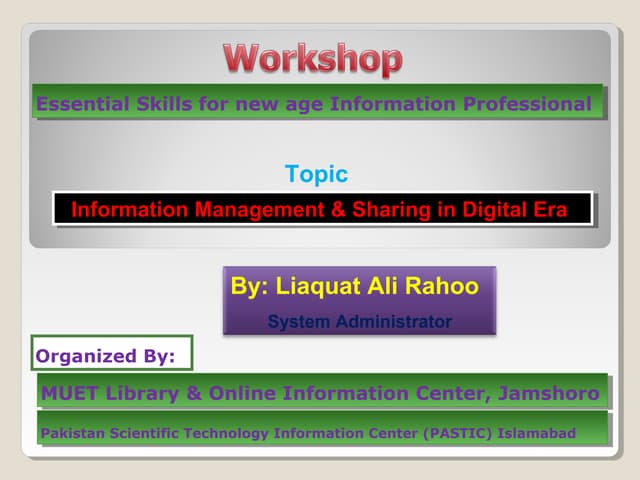 Workshop

Essential Skills for new age Information Professional

Topic

Information Management & Sharing in Digital Era

By: Liaquat Ali Rahoo

System Administrator

Organized By:

MUET Library & Online Information Center, Jamshoro

Pakistan Scientific Technology Information Center (PASTIC) Islamabad